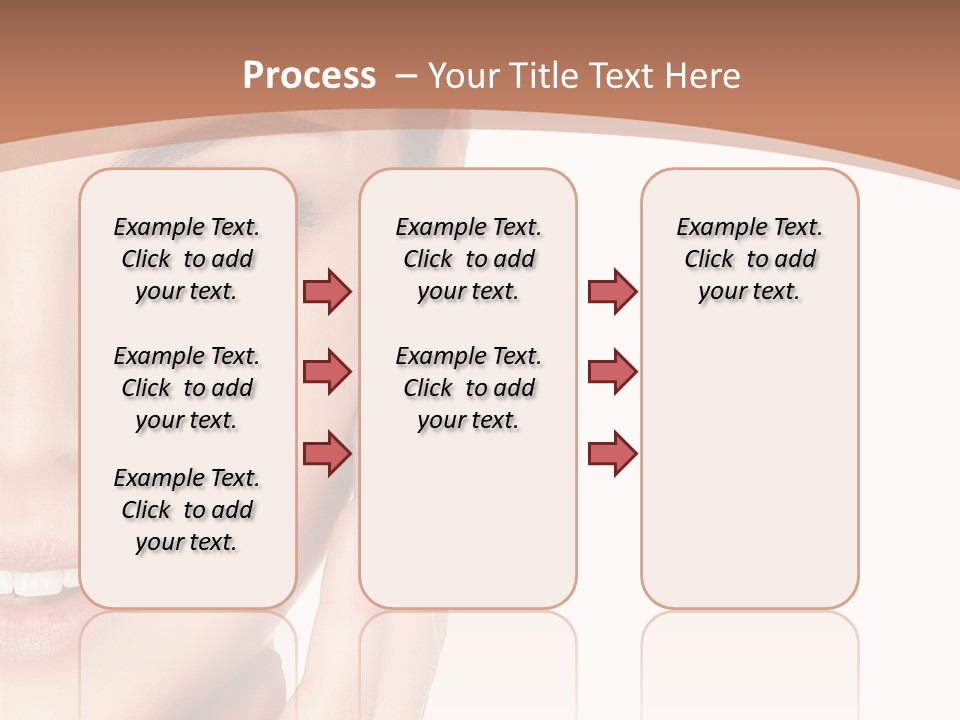 Process – Your Title Text Here

Example Text. Click to add your text.

Example Text. Click to add your text.

Example Text. Click to add your text.

Example Text. Click to add your text.

Example Text. Click to add your text.

Example Text. Click to add your text.